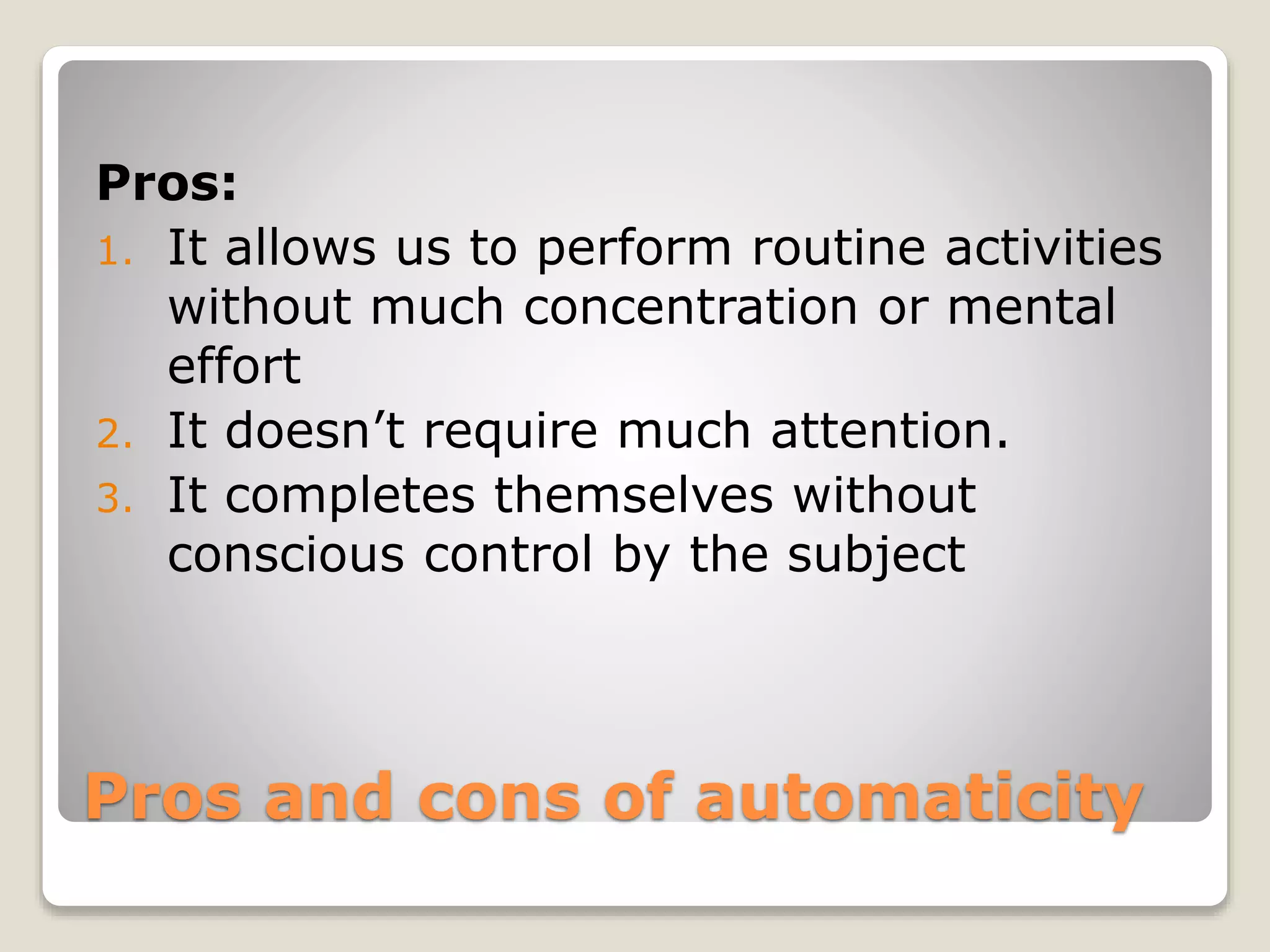 Pros:
1. It allows us to perform routine activities without much concentration or mental effort
2. It doesn’t require much attention.
3. It completes themselves without conscious control by the subject

Pros and cons of automaticity